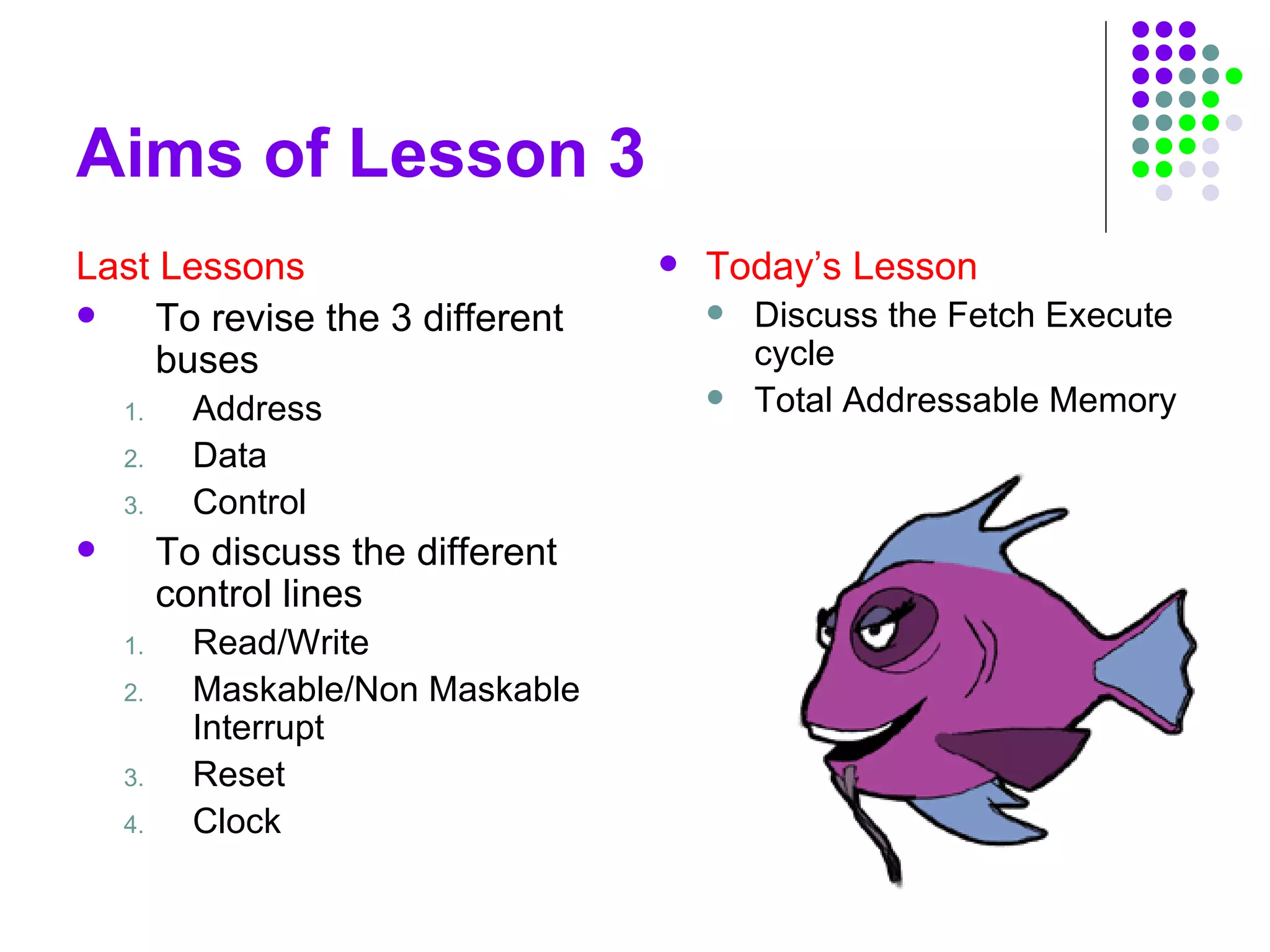 Aims of Lesson 3

Last Lessons

- To revise the 3 different buses
  1. Address
  2. Data
  3. Control
- To discuss the different control lines
  1. Read/Write
  2. Maskable/Non Maskable Interrupt
  3. Reset
  4. Clock

- Today's Lesson
  - Discuss the Fetch Execute cycle
  - Total Addressable Memory